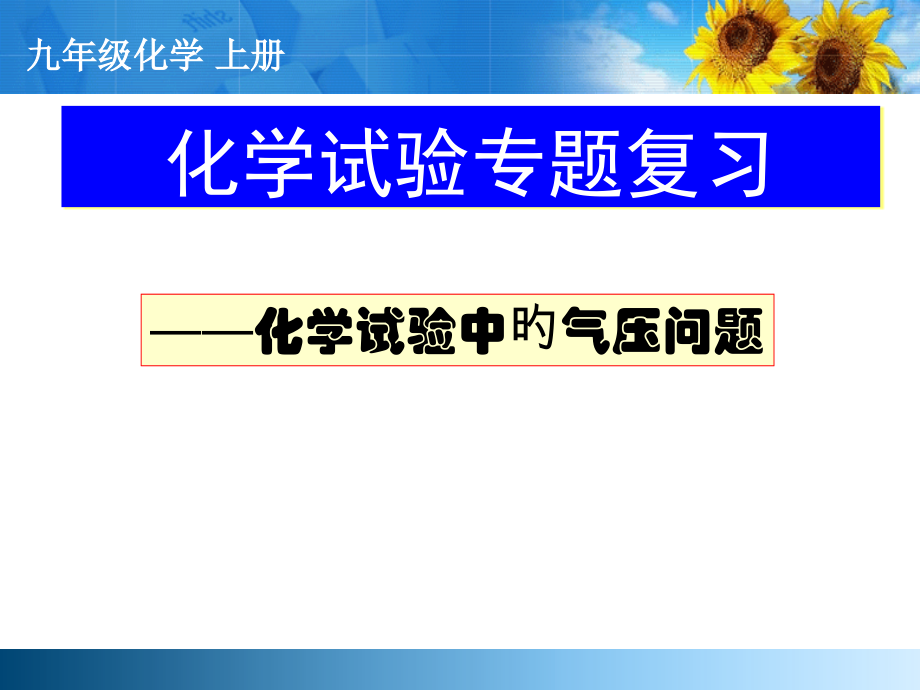 九年级化学 上册

化学试验专题复习

——化学试验中旳气压问题